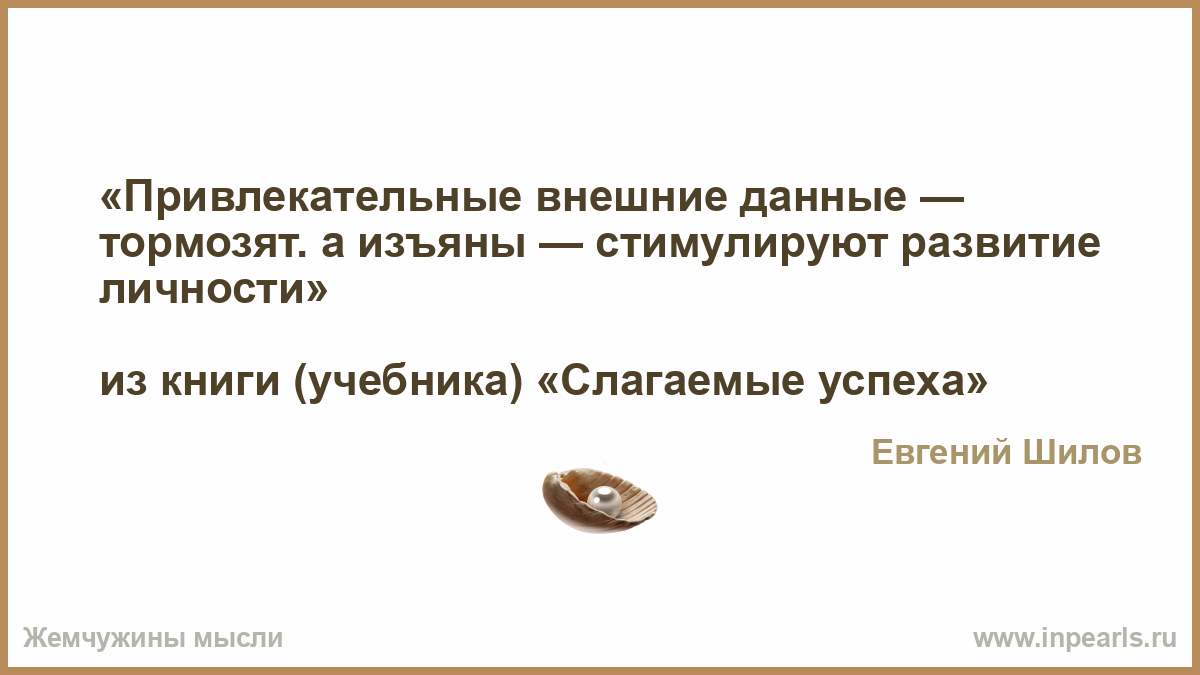 «Привлекательные внешние данные — тормозят. а изъяны — стимулируют развитие личности»

из книги (учебника) «Слагаемые успеха»

Евгений Шилов

Жемчужины мысли

www.inpearls.ru